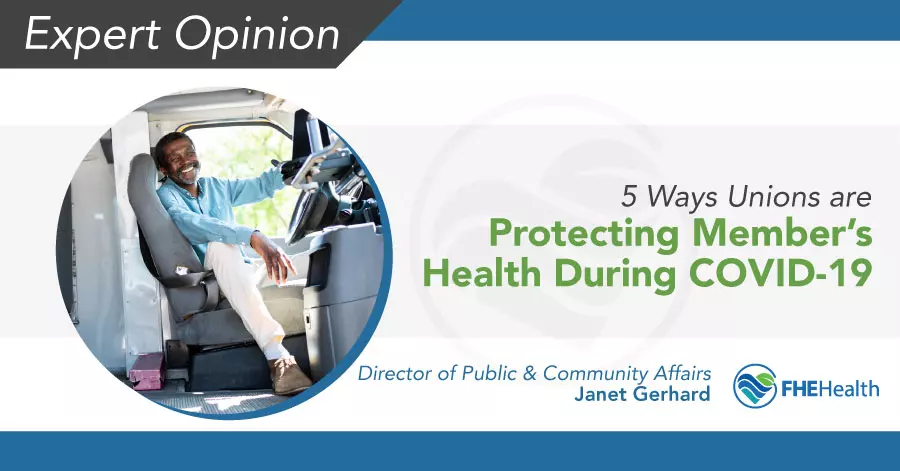 Expert Opinion

5 Ways Unions are
Protecting Member's
Health During COVID-19

Director of Public & Community Affairs
Janet Gerhard

FHEHealth